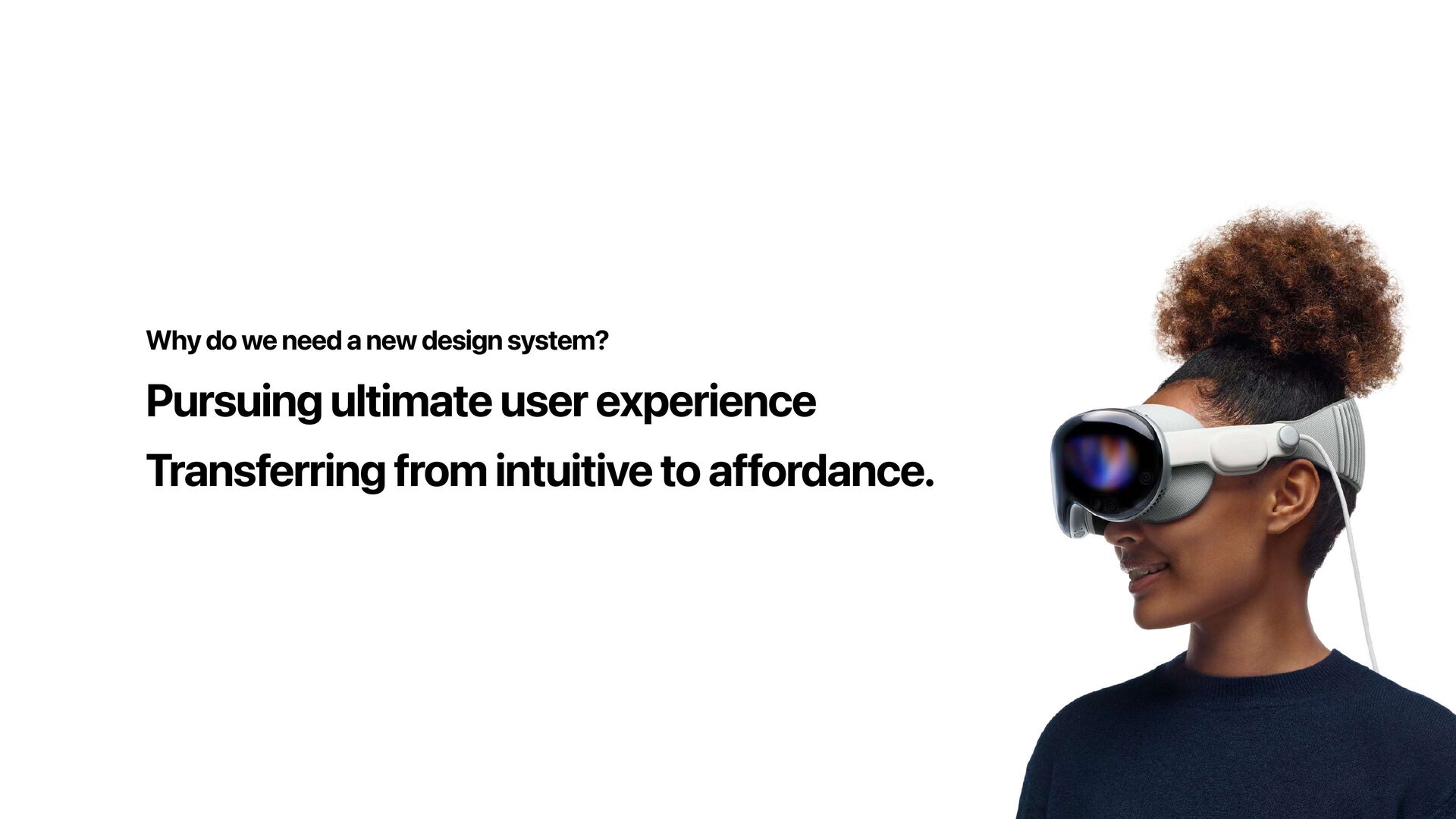 Why do we need a new design system?

Pursuing ultimate user experience

Transferring from intuitive to affordance.